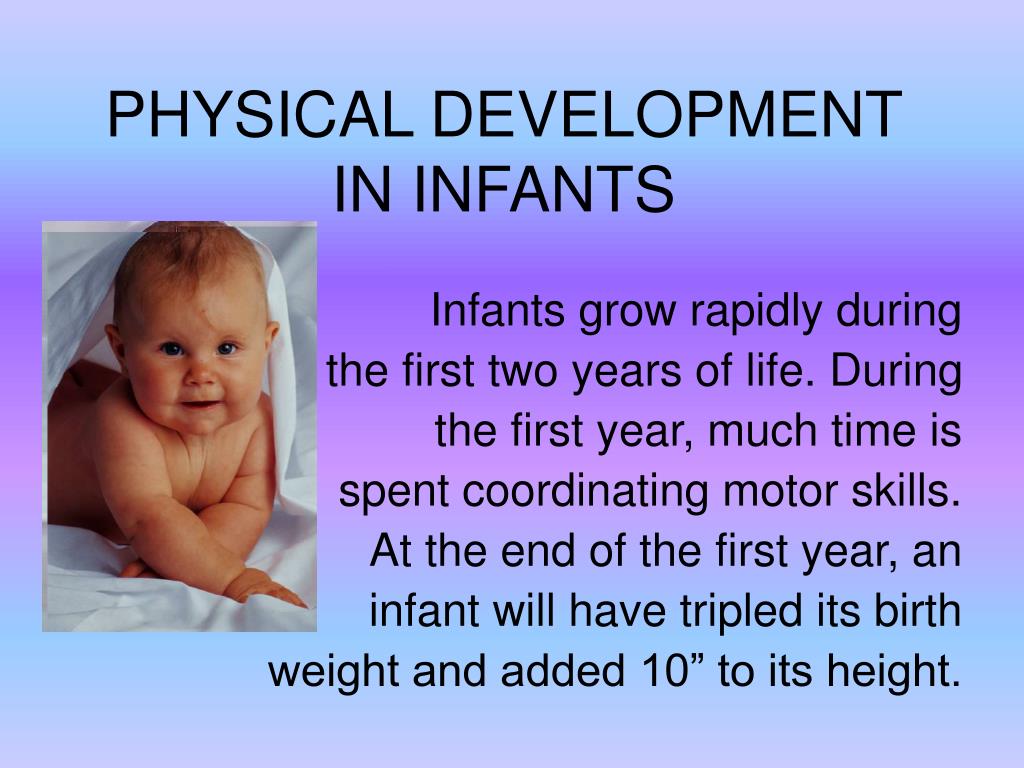 PHYSICAL DEVELOPMENT IN INFANTS

Infants grow rapidly during the first two years of life. During the first year, much time is spent coordinating motor skills. At the end of the first year, an infant will have tripled its birth weight and added 10” to its height.